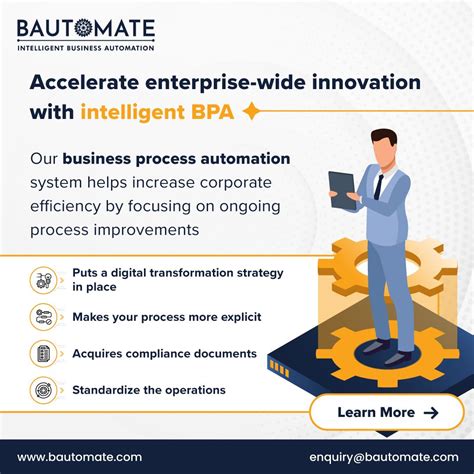 BAUTOMATE
INTELLIGENT BUSINESS AUTOMATION

Accelerate enterprise-wide innovation with intelligent BPA

Our business process automation system helps increase corporate efficiency by focusing on ongoing process improvements

Puts a digital transformation strategy in place

Makes your process more explicit

Acquires compliance documents

Standardize the operations

Learn More →

www.bautomate.com

enquiry@bautomate.com